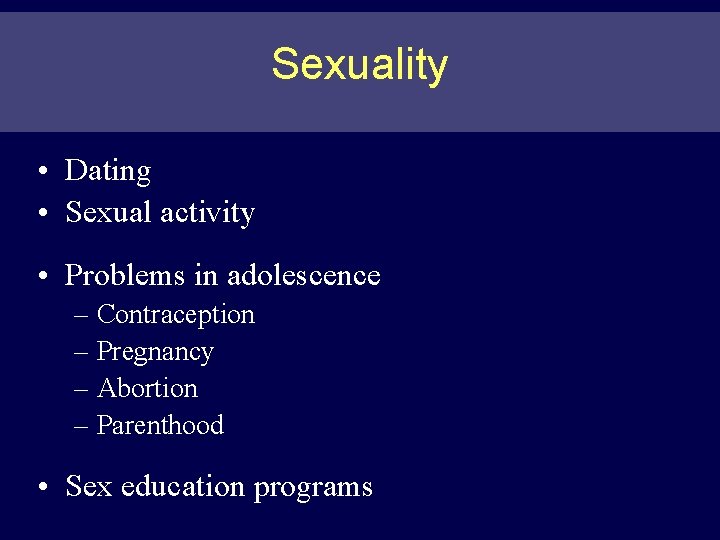 Sexuality

• Dating
• Sexual activity

• Problems in adolescence
– Contraception
– Pregnancy
– Abortion
– Parenthood

• Sex education programs